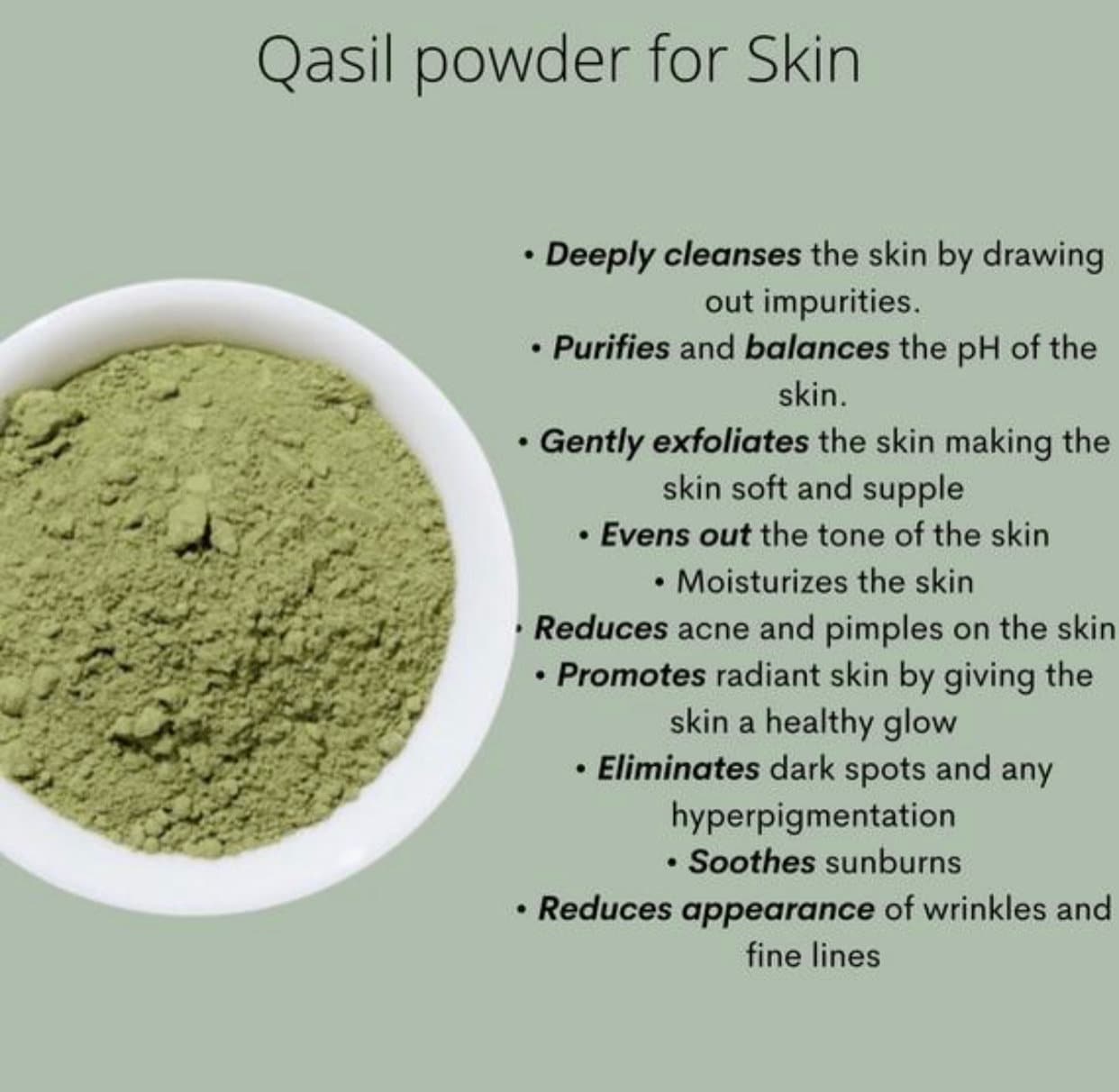 Qasil powder for Skin

• Deeply cleanses the skin by drawing out impurities.
• Purifies and balances the pH of the skin.
• Gently exfoliates the skin making the skin soft and supple
• Evens out the tone of the skin
• Moisturizes the skin
• Reduces acne and pimples on the skin
• Promotes radiant skin by giving the skin a healthy glow
• Eliminates dark spots and any hyperpigmentation
• Soothes sunburns
• Reduces appearance of wrinkles and fine lines